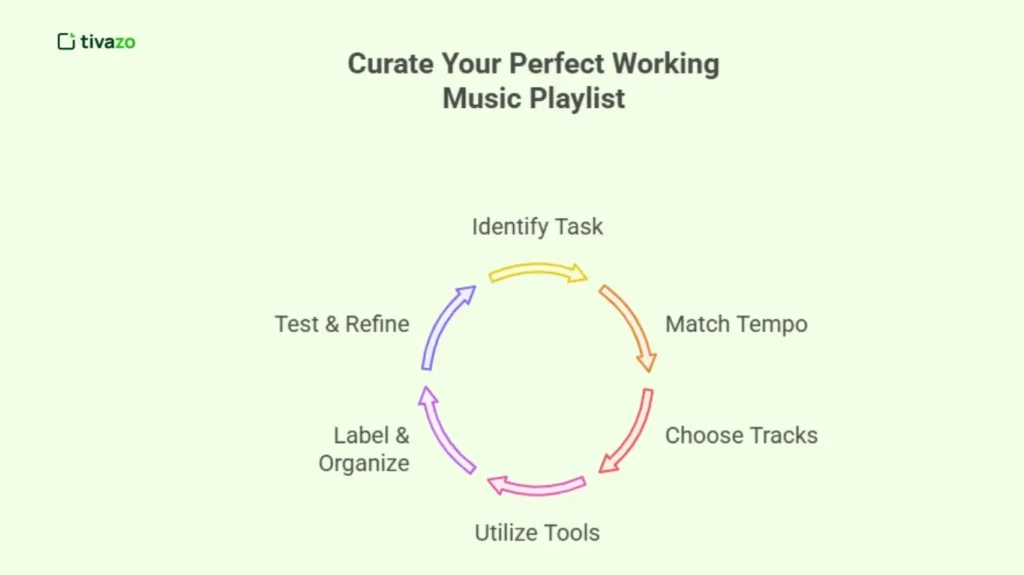 tivazo

Curate Your Perfect Working Music Playlist

Identify Task

Match Tempo

Choose Tracks

Utilize Tools

Label & Organize

Test & Refine